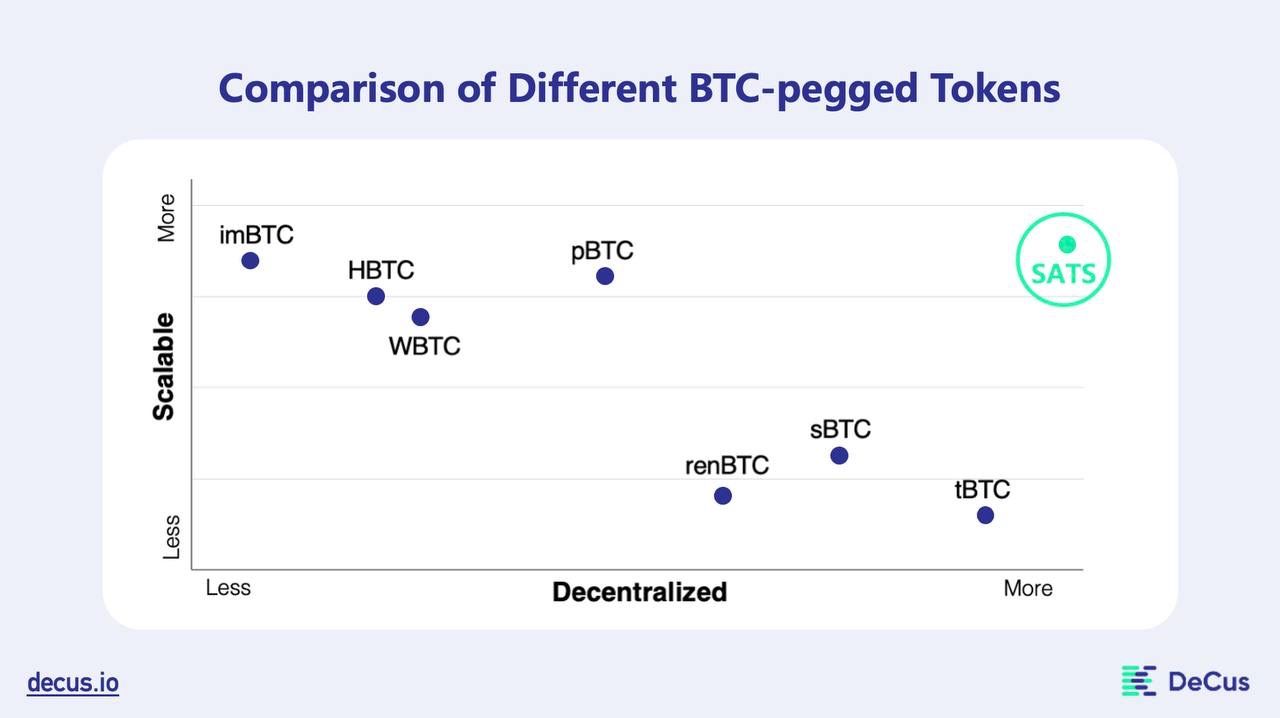 Comparison of Different BTC-pegged Tokens

More

Scalable

Less

imBTC

HBTC

WBTC

pBTC

SATS

renBTC

sBTC

tBTC

Less

Decentralized

More

decus.io

DeCus